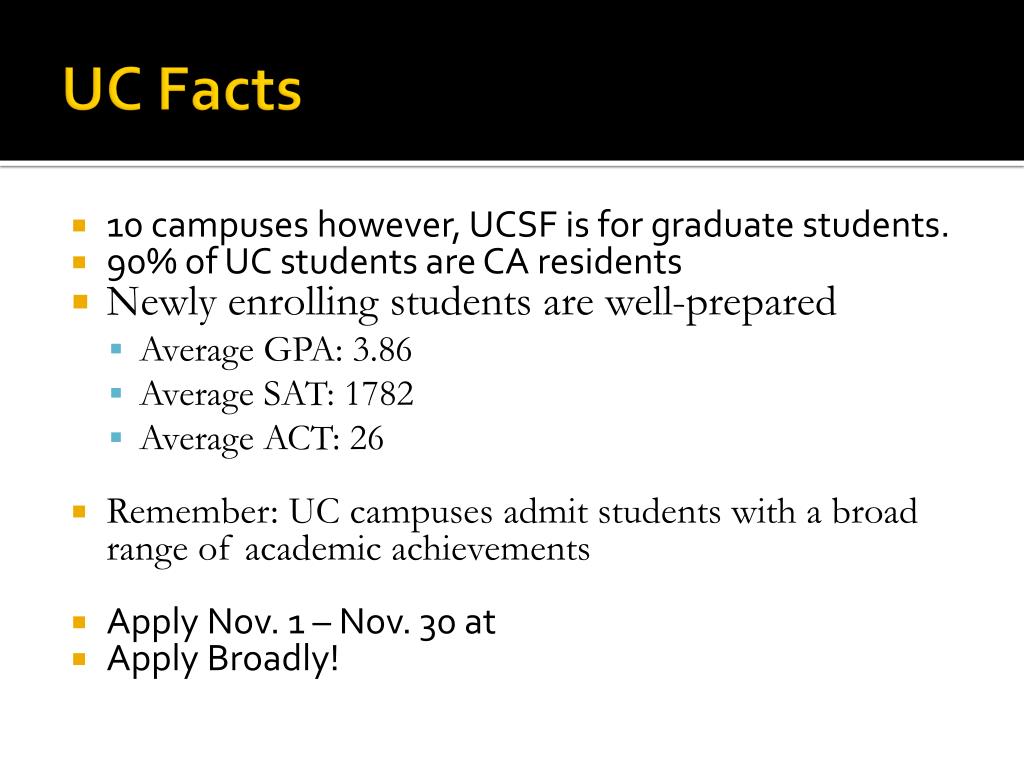 UC Facts

- 10 campuses however, UCSF is for graduate students.
- 90% of UC students are CA residents
- Newly enrolling students are well-prepared
  - Average GPA: 3.86
  - Average SAT: 1782
  - Average ACT: 26

- Remember: UC campuses admit students with a broad range of academic achievements

- Apply Nov. 1 – Nov. 30 at
- Apply Broadly!